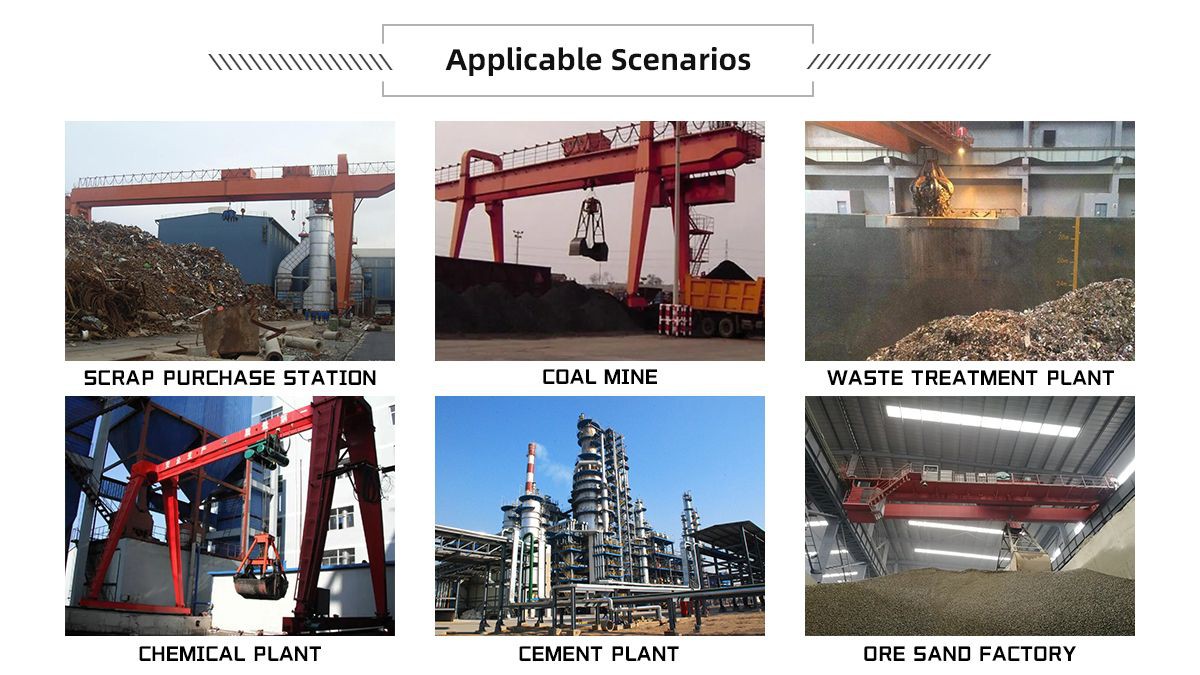 Applicable Scenarios

SCRAP PURCHASE STATION

COAL MINE

WASTE TREATMENT PLANT

CHEMICAL PLANT

CEMENT PLANT

ORE SAND FACTORY